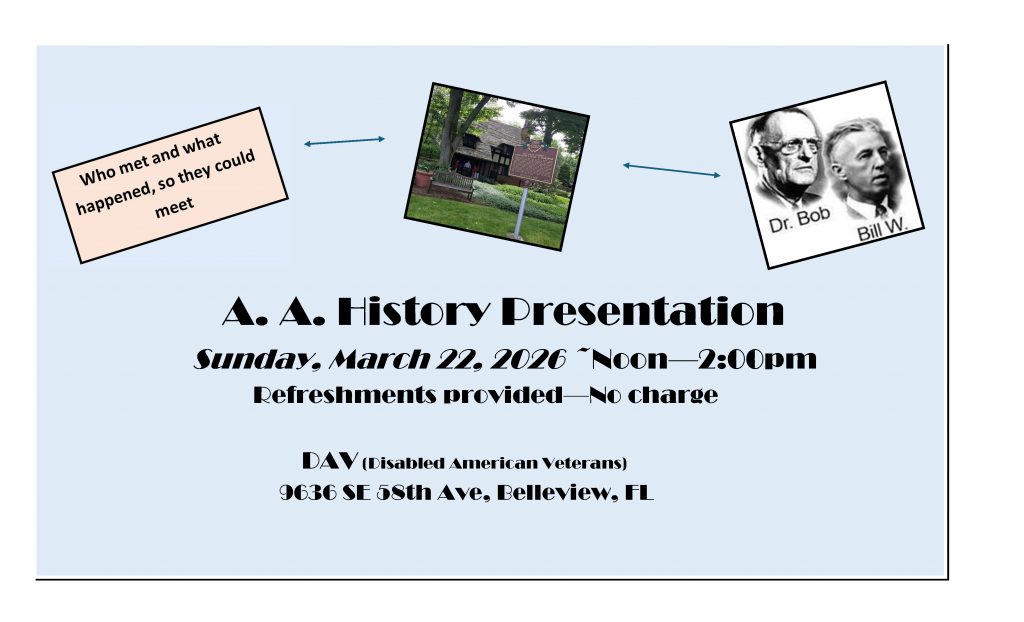 Who met and what happened, so they could meet

Dr. Bob

Bill W.

A. A. History Presentation

Sunday, March 22, 2026 ~Noon—2:00pm

Refreshments provided—No charge

DAV (Disabled American Veterans)

9636 SE 58th Ave, Belleview, FL